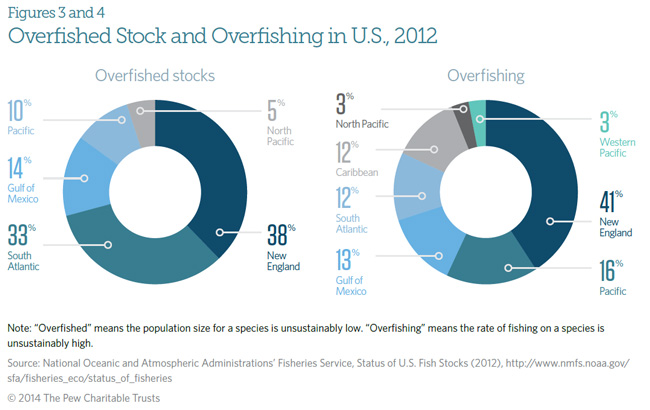 Figures 3 and 4
Overfished Stock and Overfishing in U.S., 2012

Overfished stocks

10%
Pacific

14%
Gulf of Mexico

33%
South Atlantic

5%
North Pacific

38%
New England

Overfishing

3%
North Pacific

12%
Caribbean

12%
South Atlantic

13%
Gulf of Mexico

3%
Western Pacific

41%
New England

16%
Pacific

Note: "Overfished" means the population size for a species is unsustainably low. "Overfishing" means the rate of fishing on a species is unsustainably high.

Source: National Oceanic and Atmospheric Administrations' Fisheries Service, Status of U.S. Fish Stocks (2012), http://www.nmfs.noaa.gov/sfa/fisheries_eco/status_of_fisheries

© 2014 The Pew Charitable Trusts